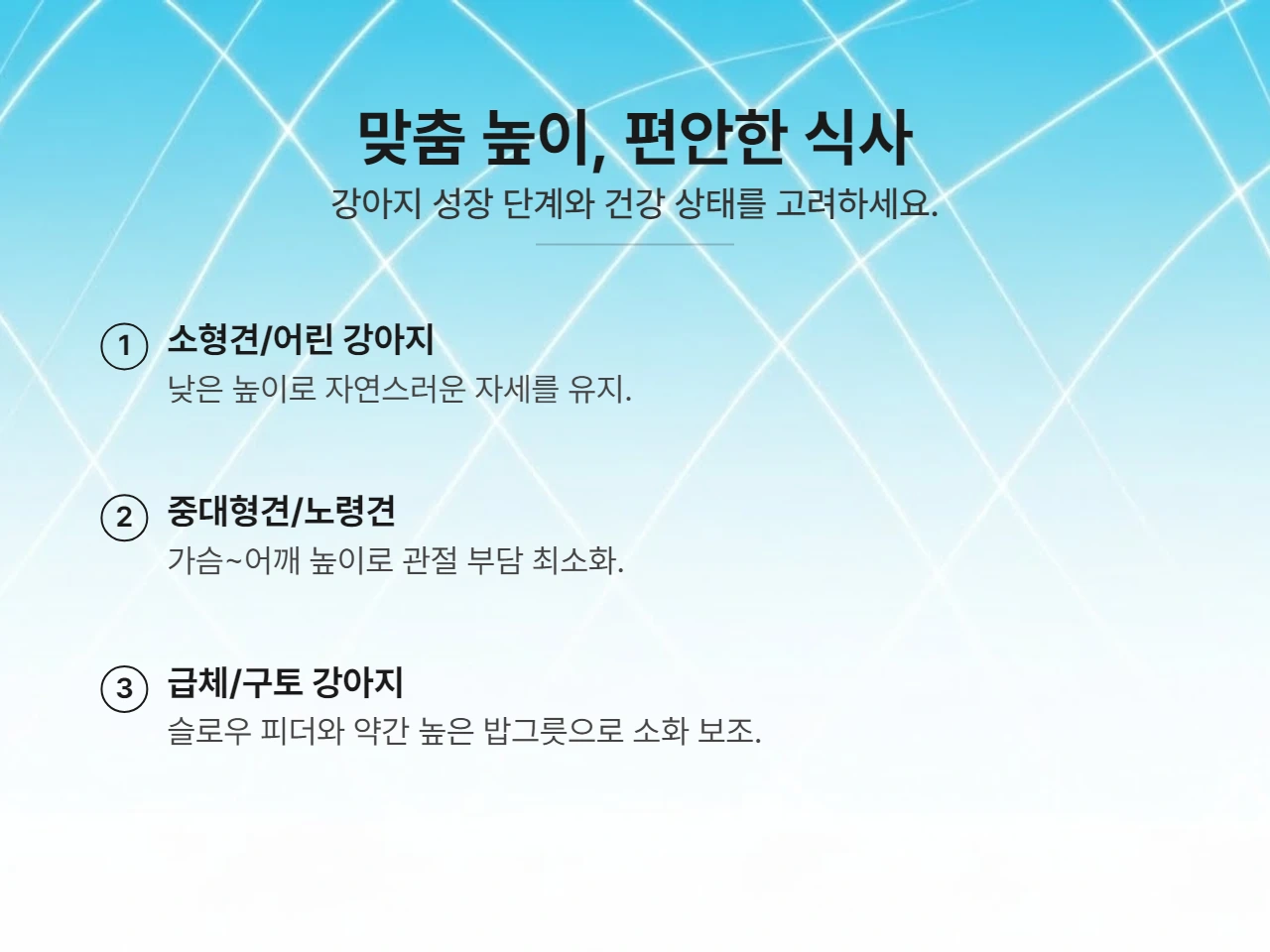 맞춤 높이, 편안한 식사

강아지 성장 단계와 건강 상태를 고려하세요.

1 소형견/어린 강아지
낮은 높이로 자연스러운 자세를 유지.

2 중대형견/노령견
가슴~어깨 높이로 관절 부담 최소화.

3 급체/구토 강아지
슬로우 피더와 약간 높은 밥그릇으로 소화 보조.